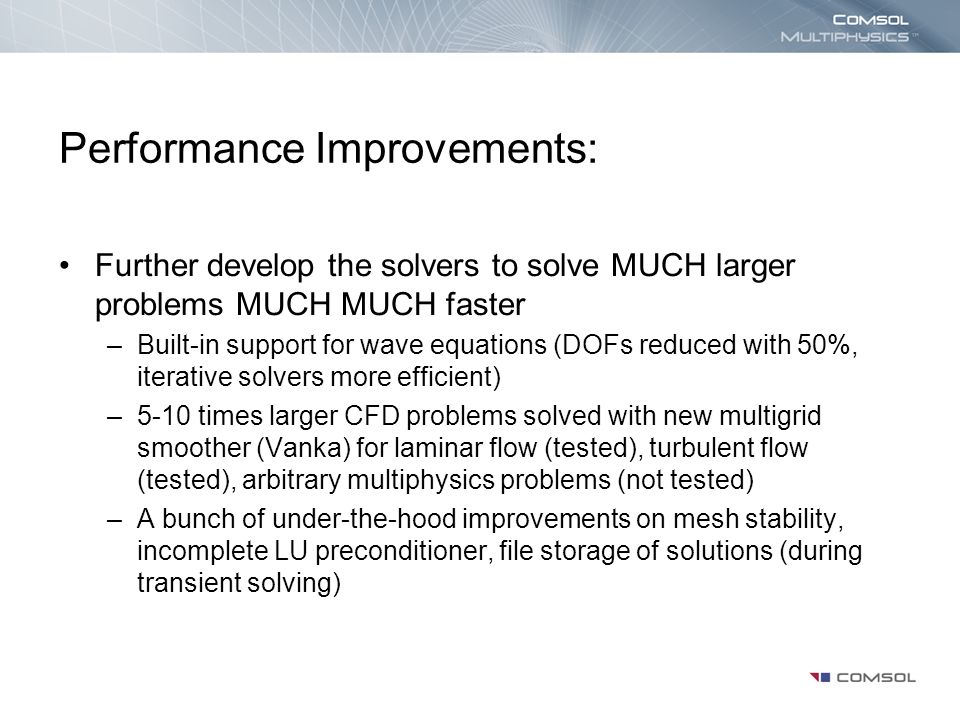 COMSOL MULTIPHYSICS™

Performance Improvements:

• Further develop the solvers to solve MUCH larger problems MUCH MUCH faster
– Built-in support for wave equations (DOFs reduced with 50%, iterative solvers more efficient)
– 5-10 times larger CFD problems solved with new multigrid smoother (Vanka) for laminar flow (tested), turbulent flow (tested), arbitrary multiphysics problems (not tested)
– A bunch of under-the-hood improvements on mesh stability, incomplete LU preconditioner, file storage of solutions (during transient solving)

COMSOL